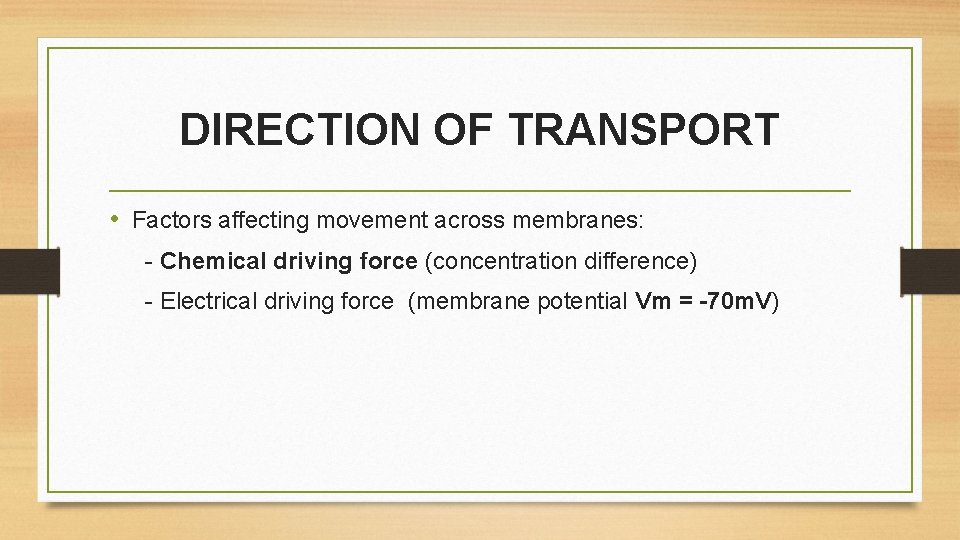 DIRECTION OF TRANSPORT

• Factors affecting movement across membranes:

- Chemical driving force (concentration difference)

- Electrical driving force (membrane potential Vm = -70mV)